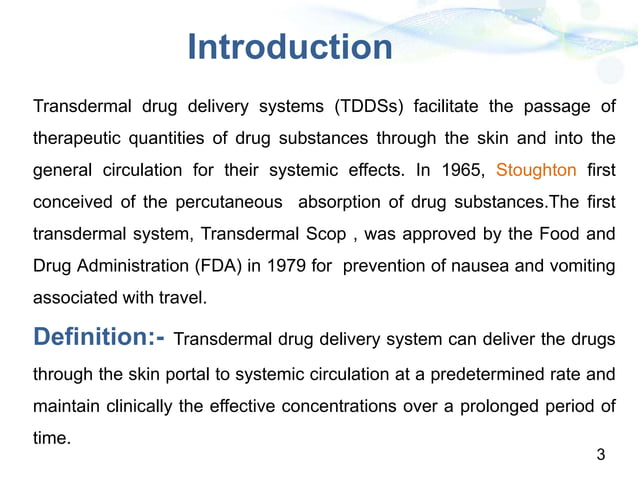 Introduction

Transdermal drug delivery systems (TDDSs) facilitate the passage of therapeutic quantities of drug substances through the skin and into the general circulation for their systemic effects. In 1965, Stoughton first conceived of the percutaneous absorption of drug substances.The first transdermal system, Transdermal Scop , was approved by the Food and Drug Administration (FDA) in 1979 for prevention of nausea and vomiting associated with travel.

Definition:- Transdermal drug delivery system can deliver the drugs through the skin portal to systemic circulation at a predetermined rate and maintain clinically the effective concentrations over a prolonged period of time.

3